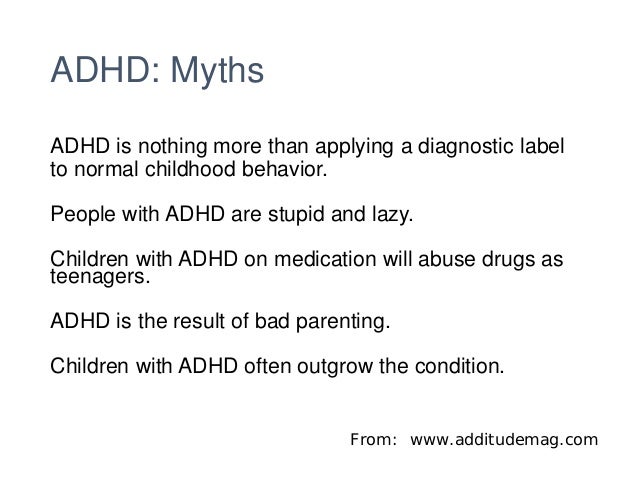 ADHD: Myths

ADHD is nothing more than applying a diagnostic label to normal childhood behavior.

People with ADHD are stupid and lazy.

Children with ADHD on medication will abuse drugs as teenagers.

ADHD is the result of bad parenting.

Children with ADHD often outgrow the condition.

From: www.additudemag.com